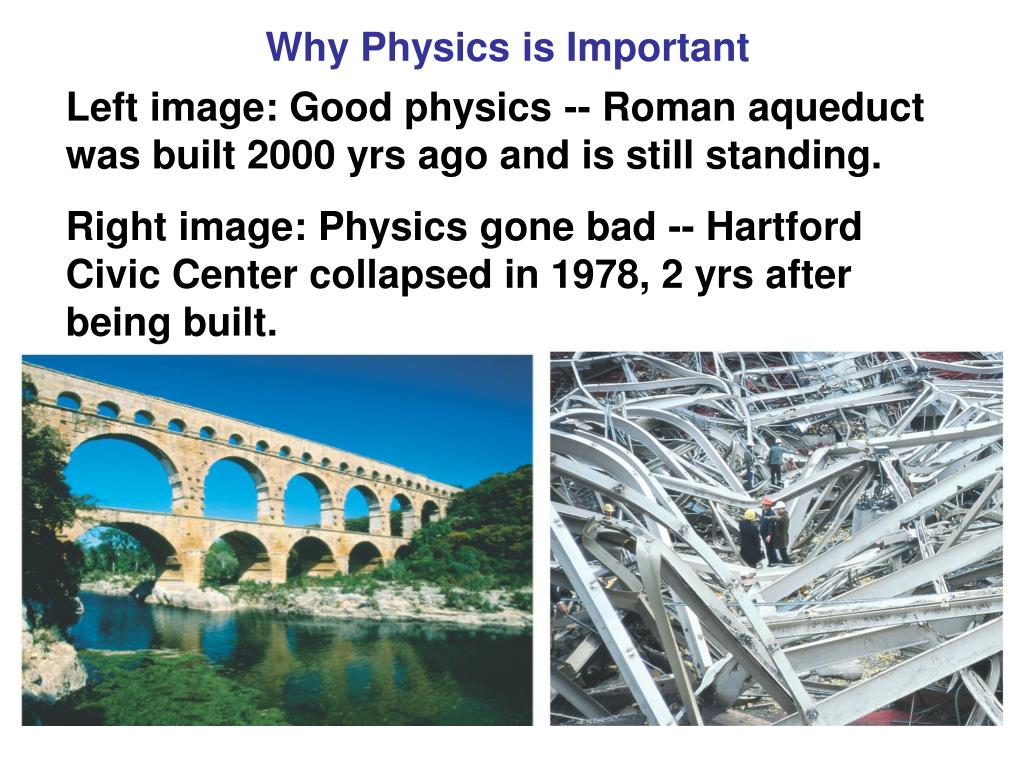 Why Physics is Important

Left image: Good physics -- Roman aqueduct was built 2000 yrs ago and is still standing.

Right image: Physics gone bad -- Hartford Civic Center collapsed in 1978, 2 yrs after being built.